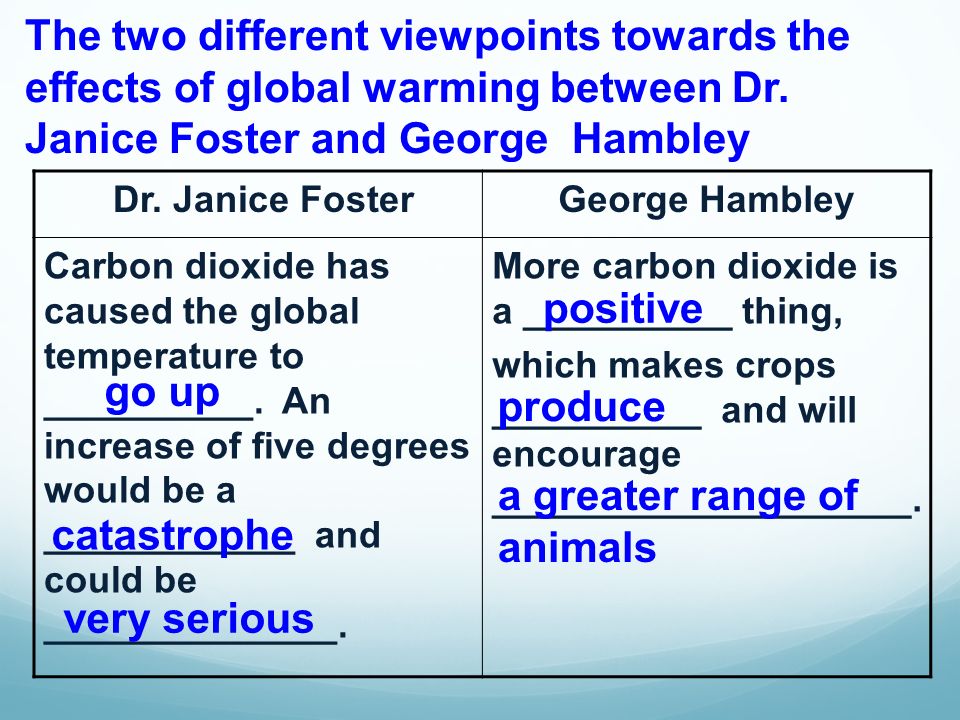 The two different viewpoints towards the effects of global warming between Dr. Janice Foster and George Hambley

| Dr. Janice Foster | George Hambley |
|---|---|
| Carbon dioxide has caused the global temperature to go up. An increase of five degrees would be a catastrophe and could be very serious. | More carbon dioxide is a positive thing, which makes crops produce and will encourage a greater range of animals. |